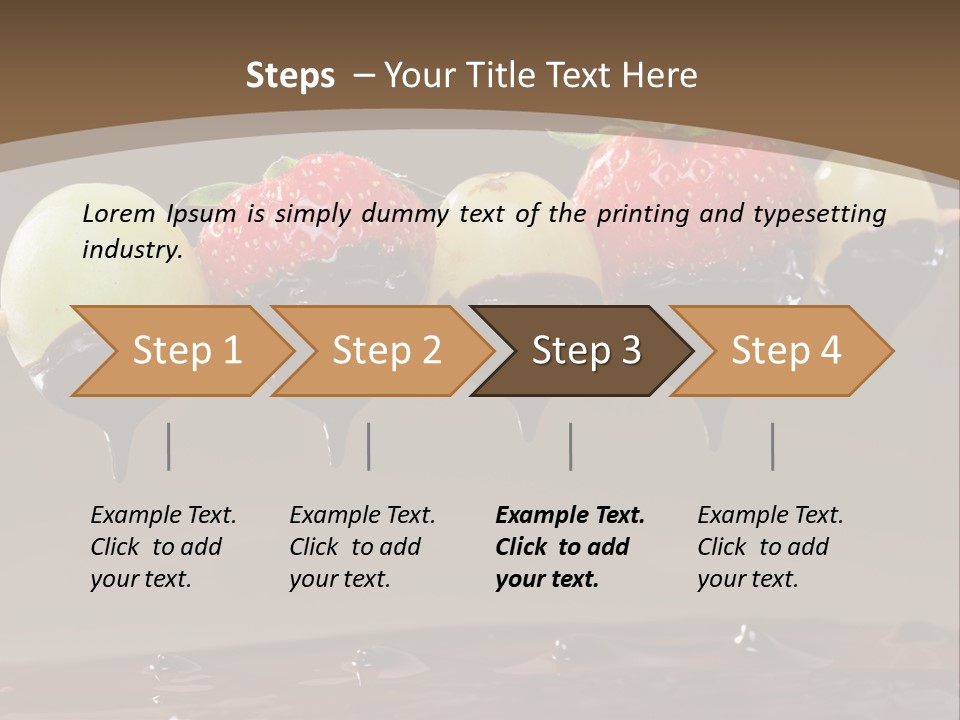 Steps – Your Title Text Here

Lorem Ipsum is simply dummy text of the printing and typesetting industry.

Step 1

Step 2

Step 3

Step 4

Example Text. Click to add your text.

Example Text. Click to add your text.

Example Text. Click to add your text.

Example Text. Click to add your text.